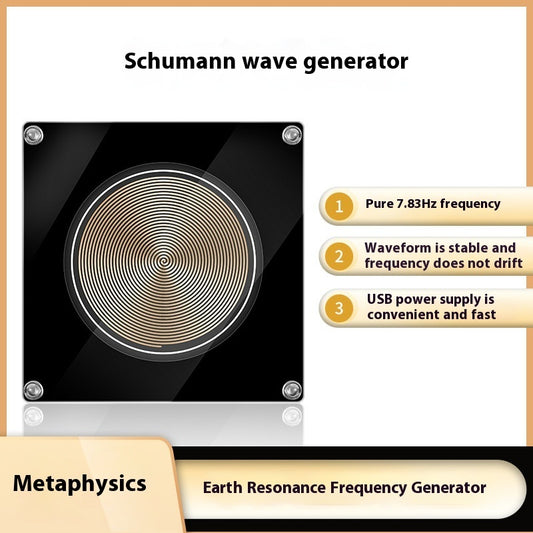 Schumann wave generator

1 Pure 7.83Hz frequency

2 Waveform is stable and frequency does not drift

3 USB power supply is convenient and fast

Metaphysics

Earth Resonance Frequency Generator